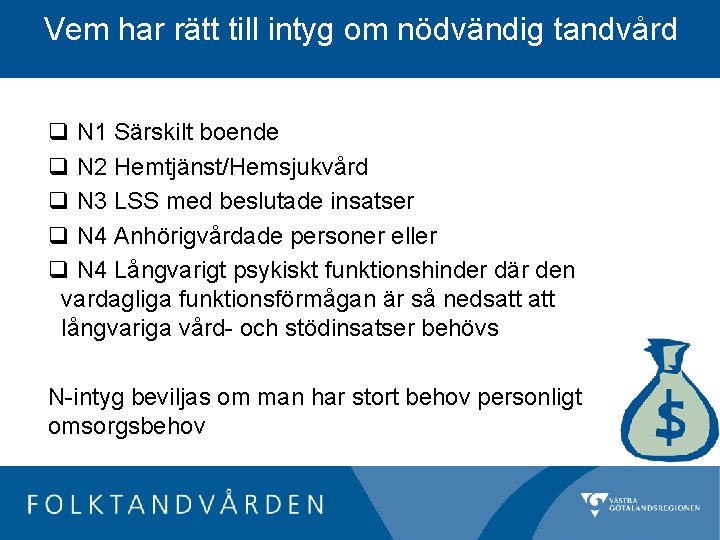 Vem har rätt till intyg om nödvändig tandvård

❑ N1 Särskilt boende
❑ N2 Hemtjänst/Hemsjukvård
❑ N3 LSS med beslutade insatser
❑ N4 Anhörigvårdade personer eller
❑ N4 Långvarigt psykiskt funktionshinder där den vardagliga funktionsförmågan är så nedsatt att långvariga vård- och stödinsatser behövs

N-intyg beviljas om man har stort behov personligt omsorgsbehov

$

FOLKTANDVÅRDEN

VÄSTRA GÖTALANDSREGIONEN